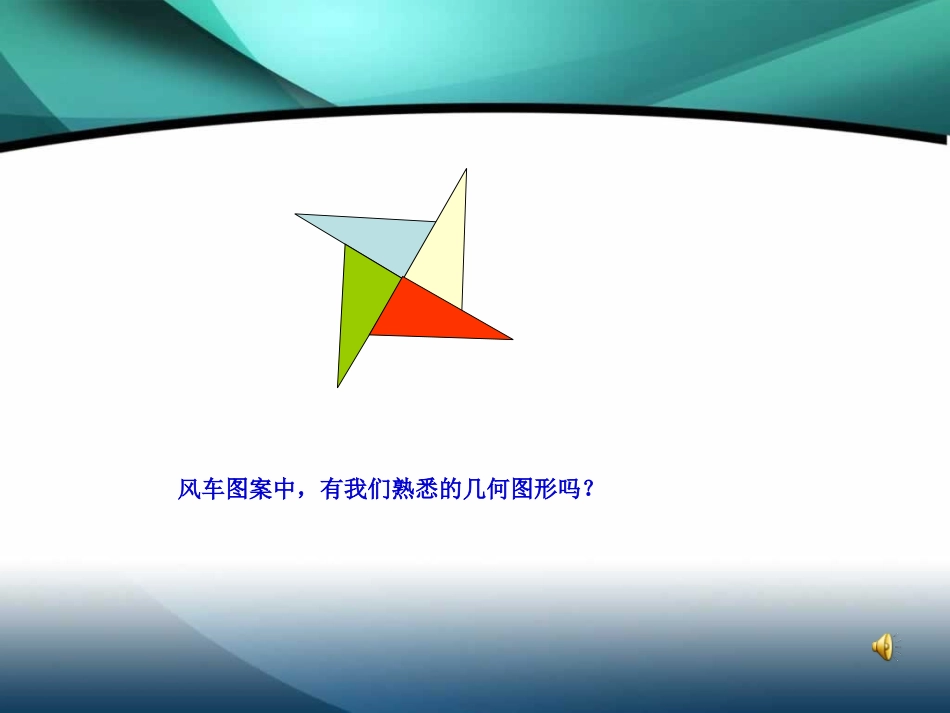 风车图案中，有我们熟悉的几何图形吗？